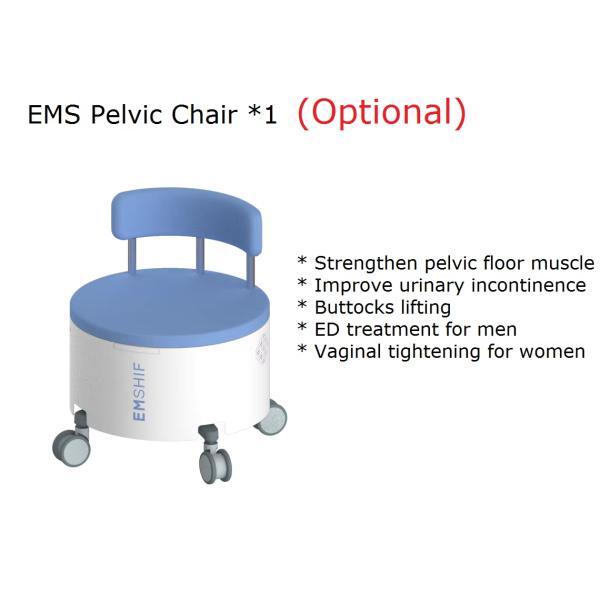 EMS Pelvic Chair *1 (Optional)

EMSHIF

* Strengthen pelvic floor muscle
* Improve urinary incontinence
* Buttocks lifting
* ED treatment for men
* Vaginal tightening for women